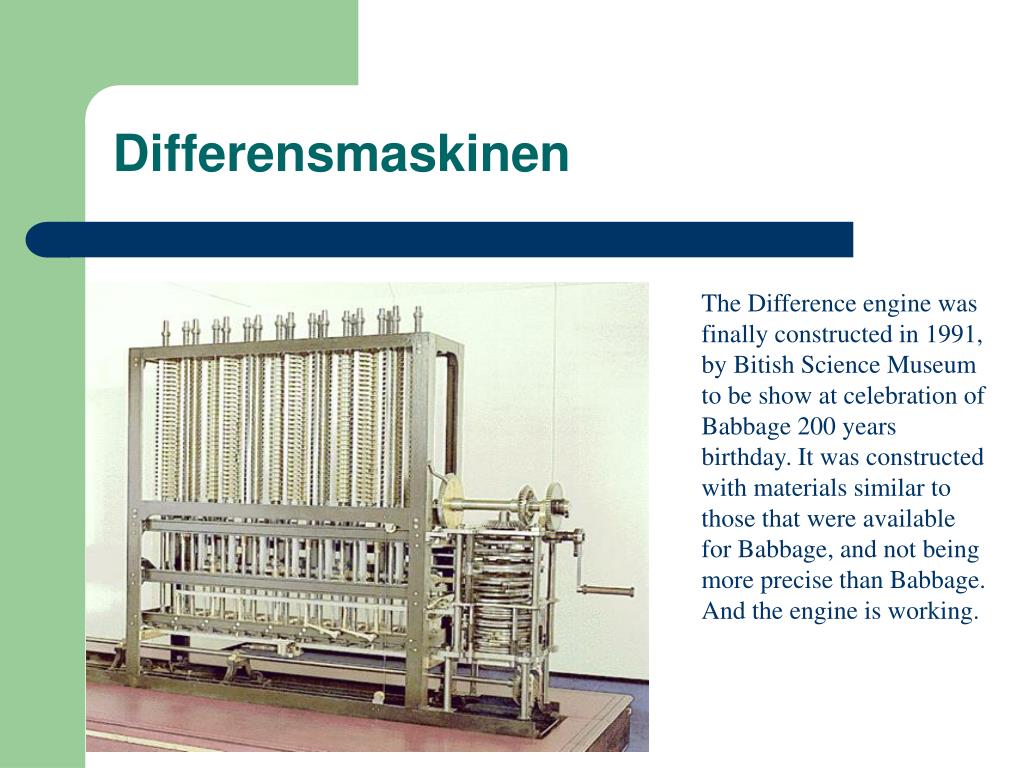 Differensmaskinen

The Difference engine was finally constructed in 1991, by Bitish Science Museum to be show at celebration of Babbage 200 years birthday. It was constructed with materials similar to those that were available for Babbage, and not being more precise than Babbage. And the engine is working.